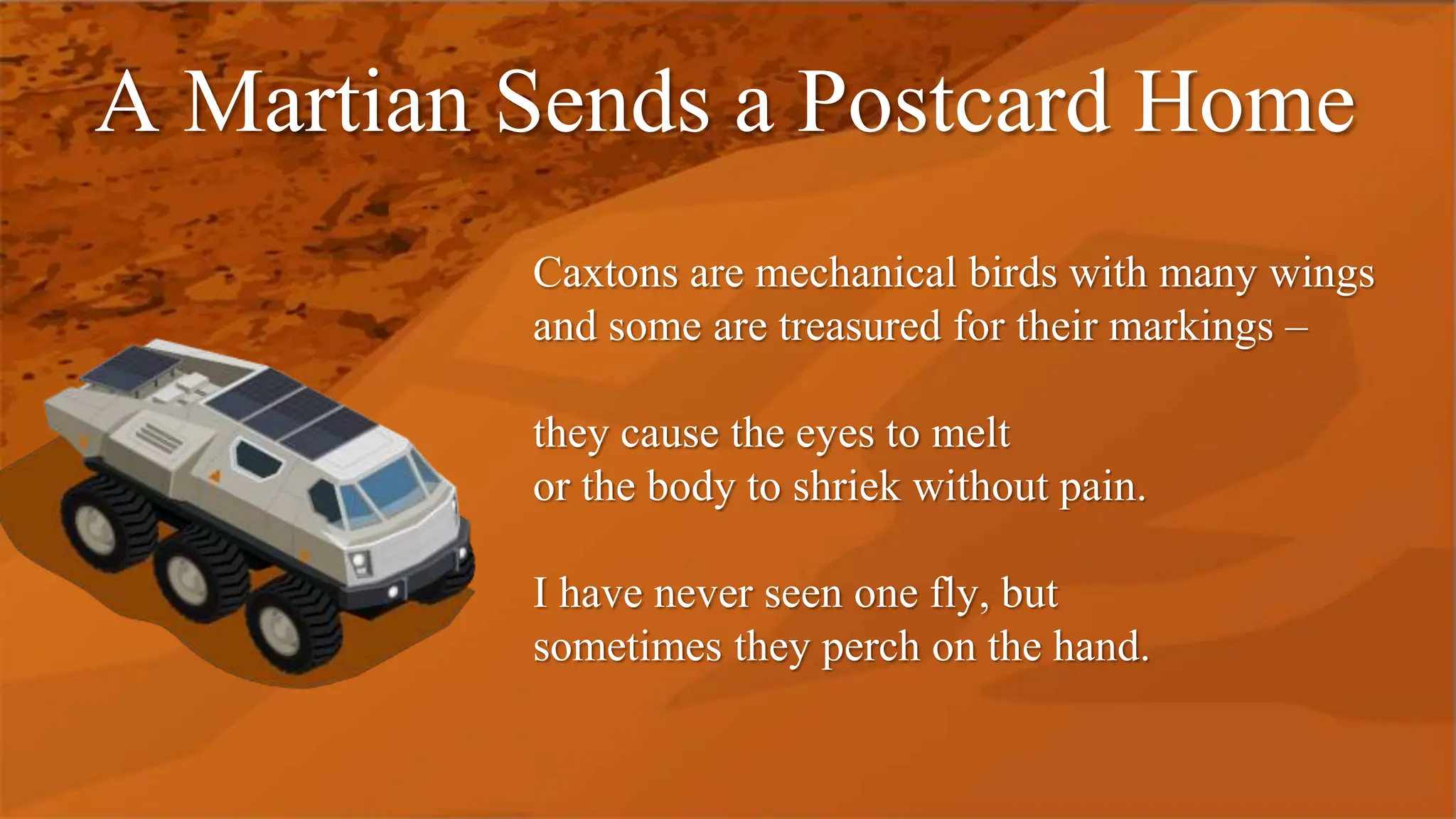 A Martian Sends a Postcard Home

Caxtons are mechanical birds with many wings
and some are treasured for their markings –

they cause the eyes to melt
or the body to shriek without pain.

I have never seen one fly, but
sometimes they perch on the hand.